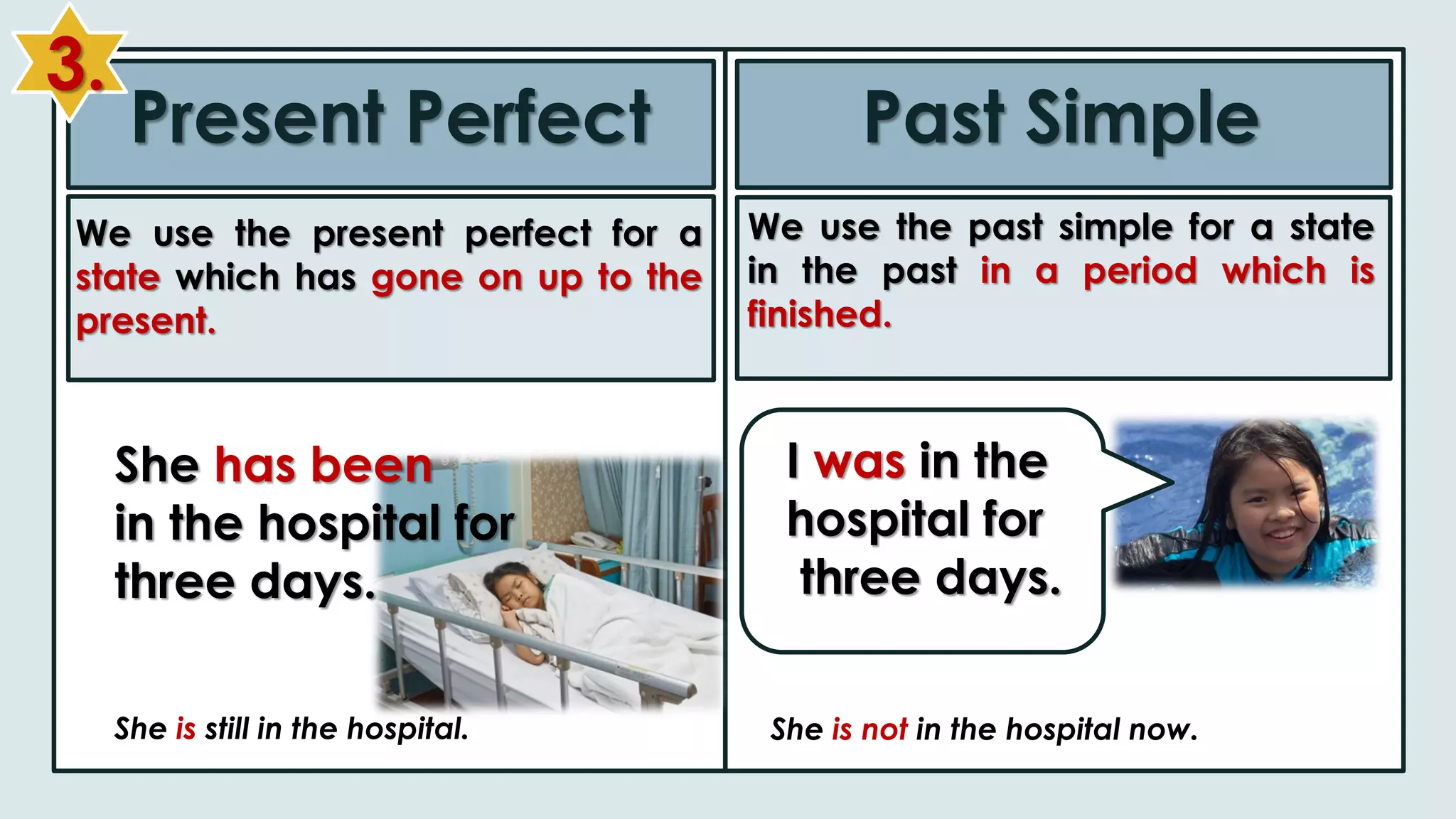 3.

Present Perfect

We use the present perfect for a state which has gone on up to the present.

She has been in the hospital for three days.

She is still in the hospital.

Past Simple

We use the past simple for a state in the past in a period which is finished.

I was in the hospital for three days.

She is not in the hospital now.